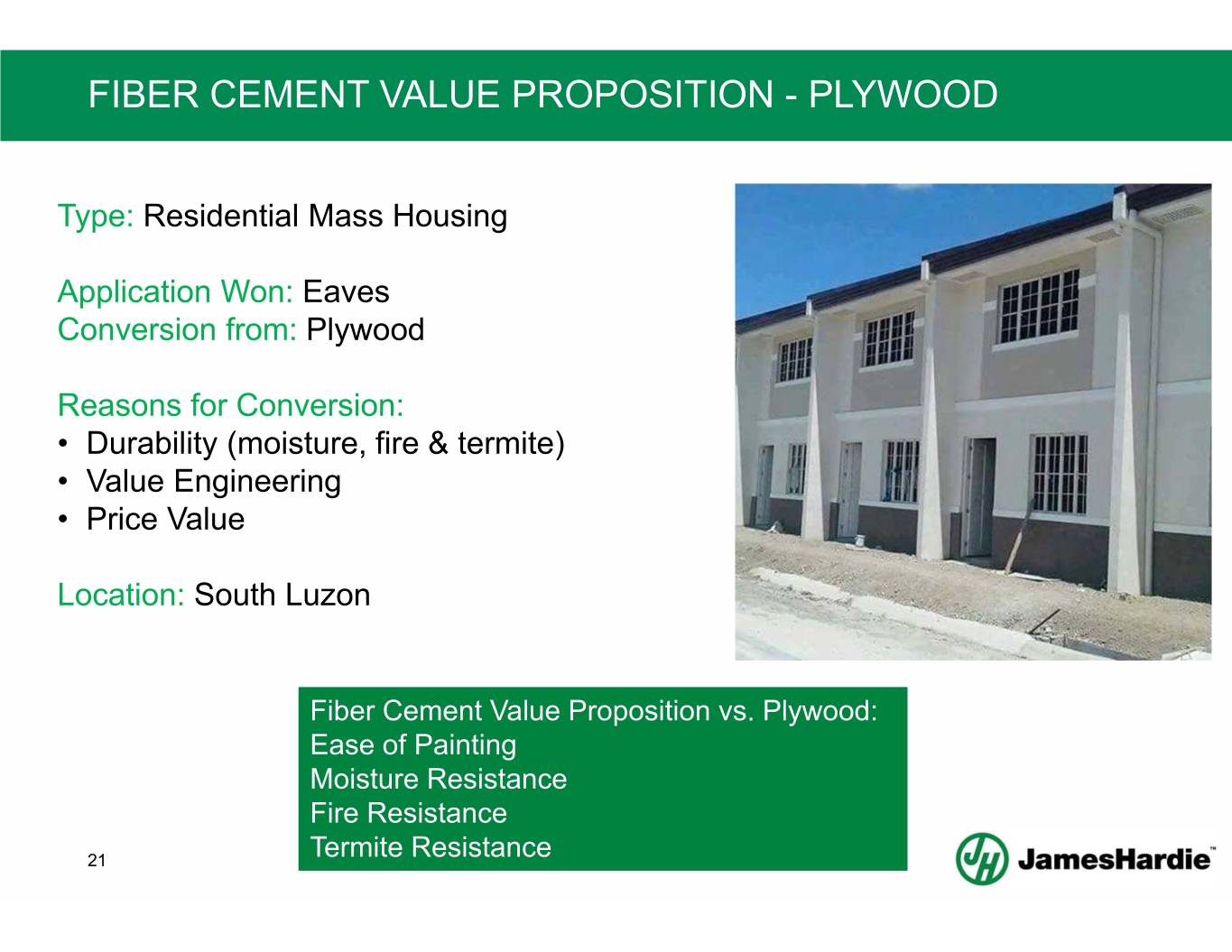 FIBER CEMENT VALUE PROPOSITION - PLYWOOD

Type: Residential Mass Housing

Application Won: Eaves
Conversion from: Plywood

Reasons for Conversion:
• Durability (moisture, fire & termite)
• Value Engineering
• Price Value

Location: South Luzon

Fiber Cement Value Proposition vs. Plywood:
Ease of Painting
Moisture Resistance
Fire Resistance
Termite Resistance

21

JH JamesHardie™